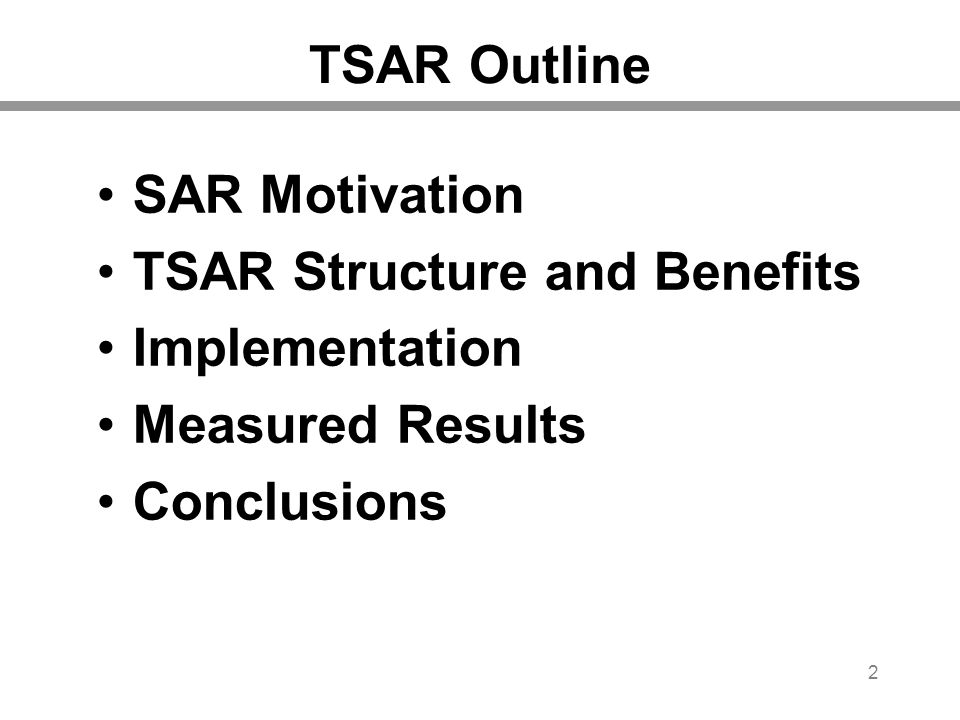 TSAR Outline

• SAR Motivation
• TSAR Structure and Benefits
• Implementation
• Measured Results
• Conclusions

2